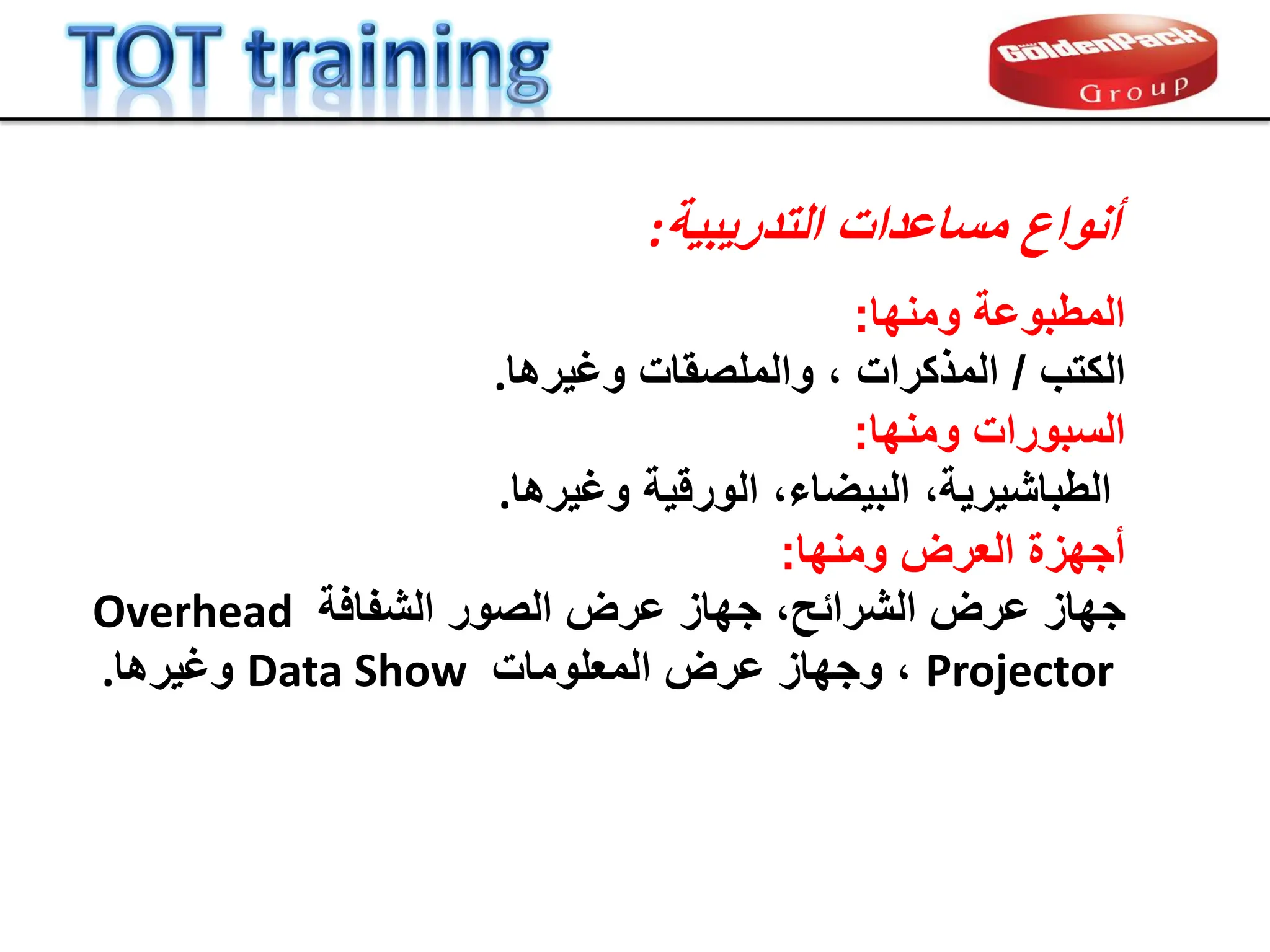 TOT training

GoldenPack Group

أنواع مساعدات التدريبية:

المطبوعة ومنها:
الكتب / المذكرات ، والملصقات وغيرها.
السبورات ومنها:
الطباشيرية، البيضاء، الورقية وغيرها.
أجهزة العرض ومنها:
جهاز عرض الشرائح، جهاز عرض الصور الشفافة Overhead Projector ، وجهاز عرض المعلومات Data Show وغيرها.